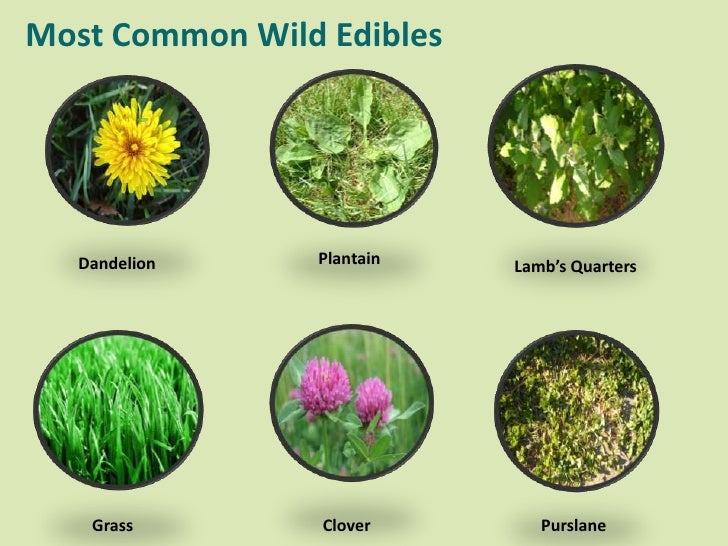 Most Common Wild Edibles

Dandelion

Plantain

Lamb's Quarters

Grass

Clover

Purslane